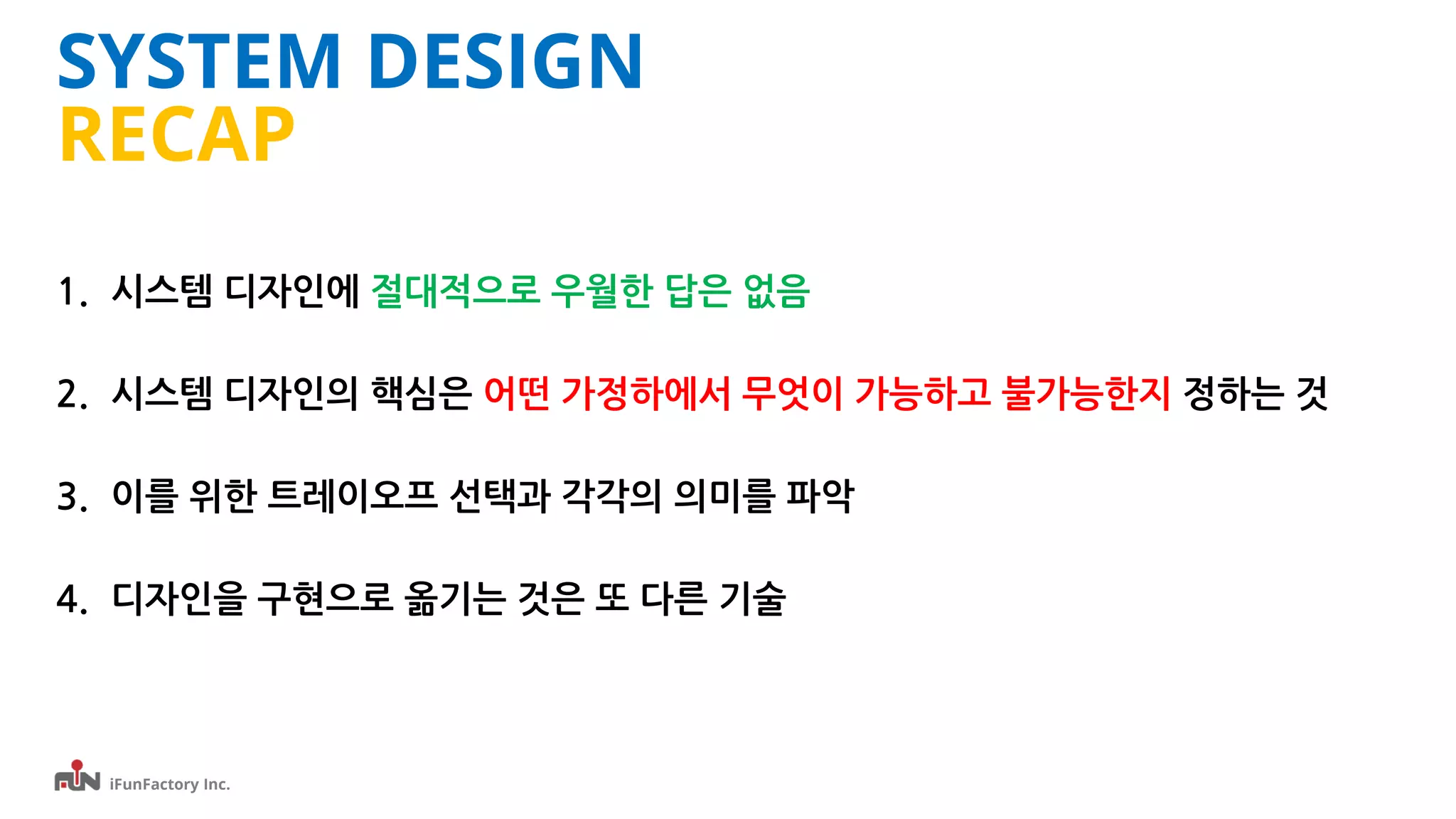 SYSTEM DESIGN
RECAP

1. 시스템 디자인에 절대적으로 우월한 답은 없음

2. 시스템 디자인의 핵심은 어떤 가정하에서 무엇이 가능하고 불가능한지 정하는 것

3. 이를 위한 트레이오프 선택과 각각의 의미를 파악

4. 디자인을 구현으로 옮기는 것은 또 다른 기술

FUN iFunFactory Inc.